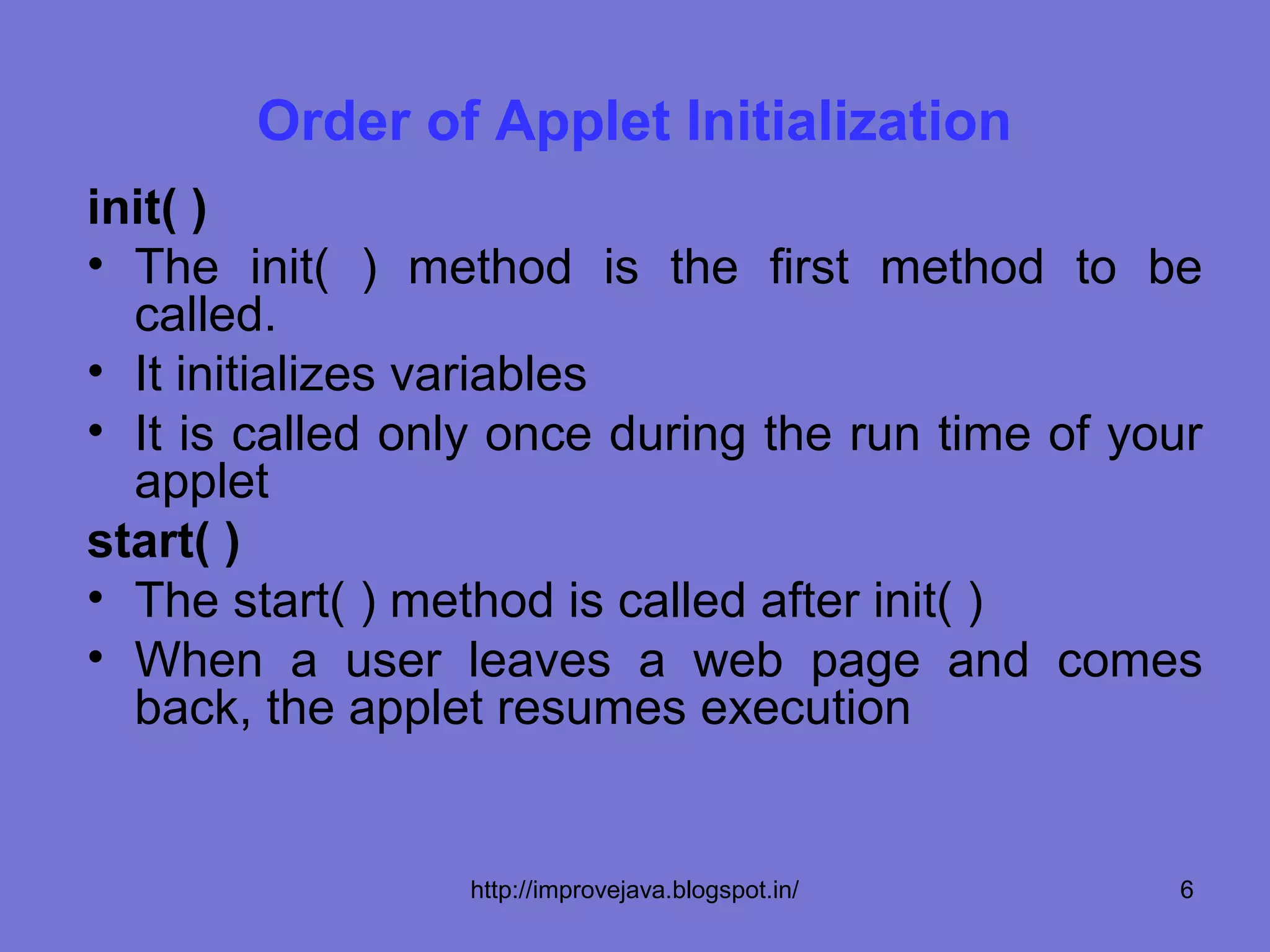 Order of Applet Initialization

init( )

• The init( ) method is the first method to be called.

• It initializes variables

• It is called only once during the run time of your applet

start( )

• The start( ) method is called after init( )

• When a user leaves a web page and comes back, the applet resumes execution

http://improvejava.blogspot.in/

6